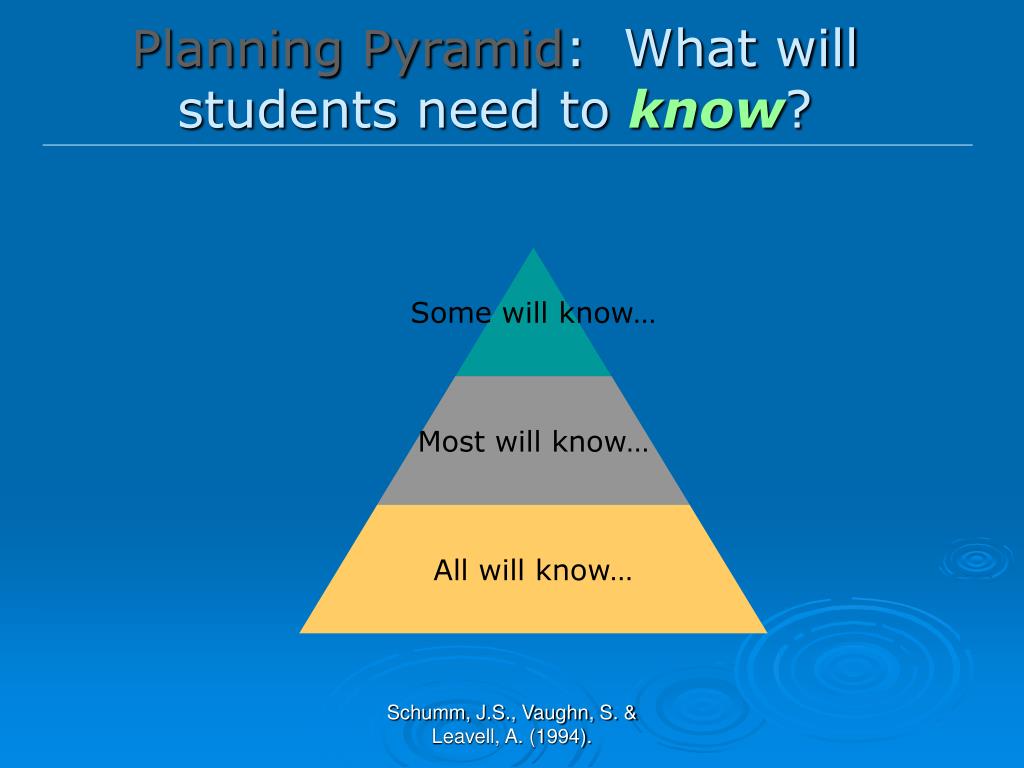 Planning Pyramid: What will students need to know?

Some will know…

Most will know…

All will know…

Schumm, J.S., Vaughn, S. & Leavell, A. (1994).